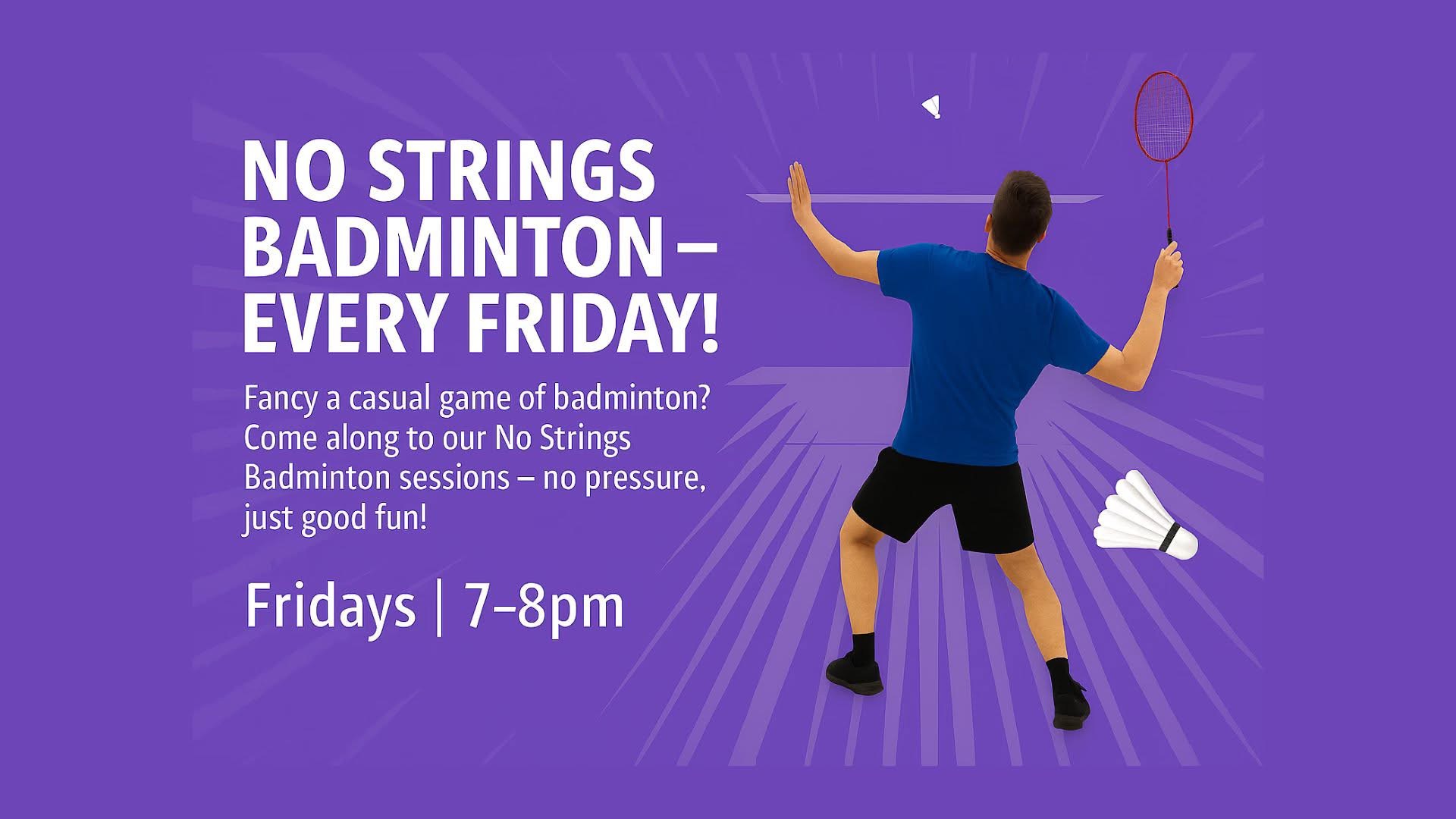 NO STRINGS BADMINTON – EVERY FRIDAY!

Fancy a casual game of badminton? Come along to our No Strings Badminton sessions – no pressure, just good fun!

Fridays | 7–8pm